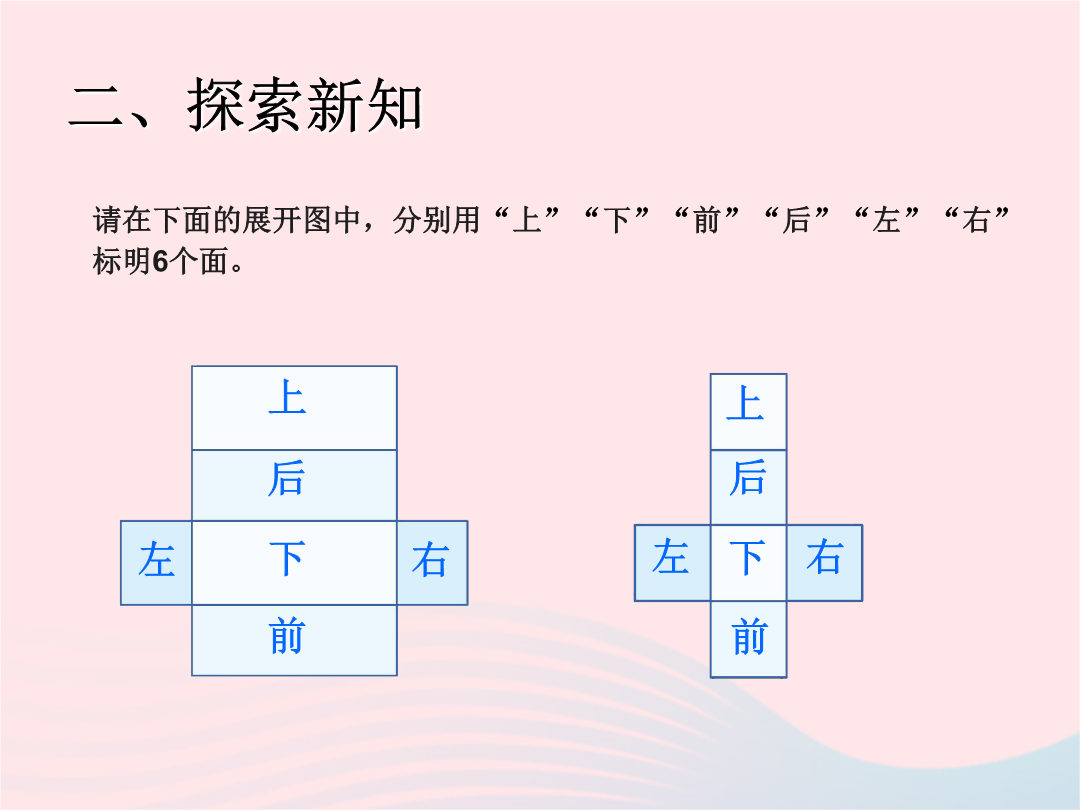 二、探索新知

请在下面的展开图中，分别用“上”“下”“前”“后”“左”“右”标明6个面。

上
后
左 下 右
前

上
后
左 下 右
前